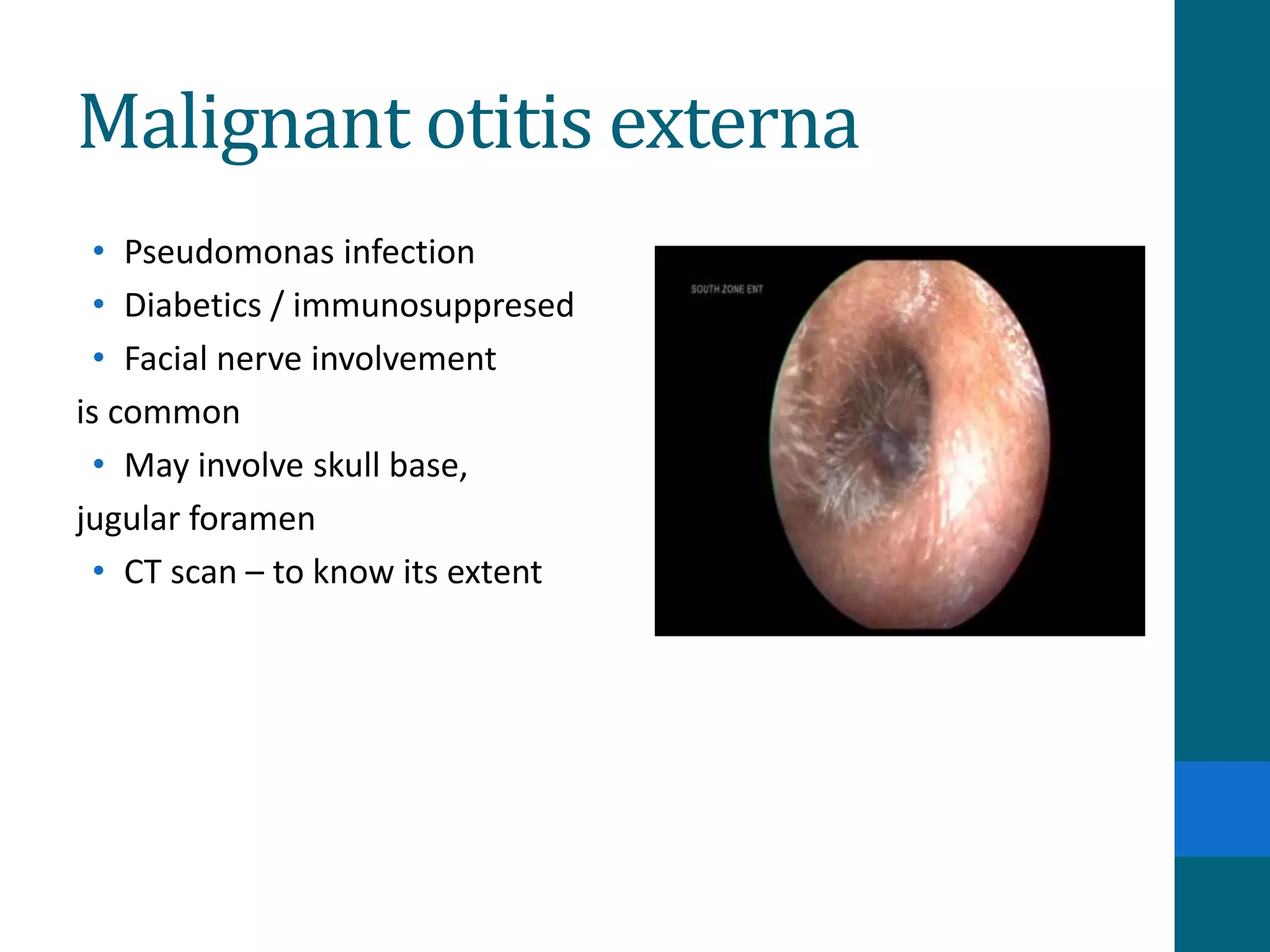 Malignant otitis externa

• Pseudomonas infection
• Diabetics / immunosuppresed
• Facial nerve involvement is common
• May involve skull base, jugular foramen
• CT scan – to know its extent

SOUTH ZONE ENT